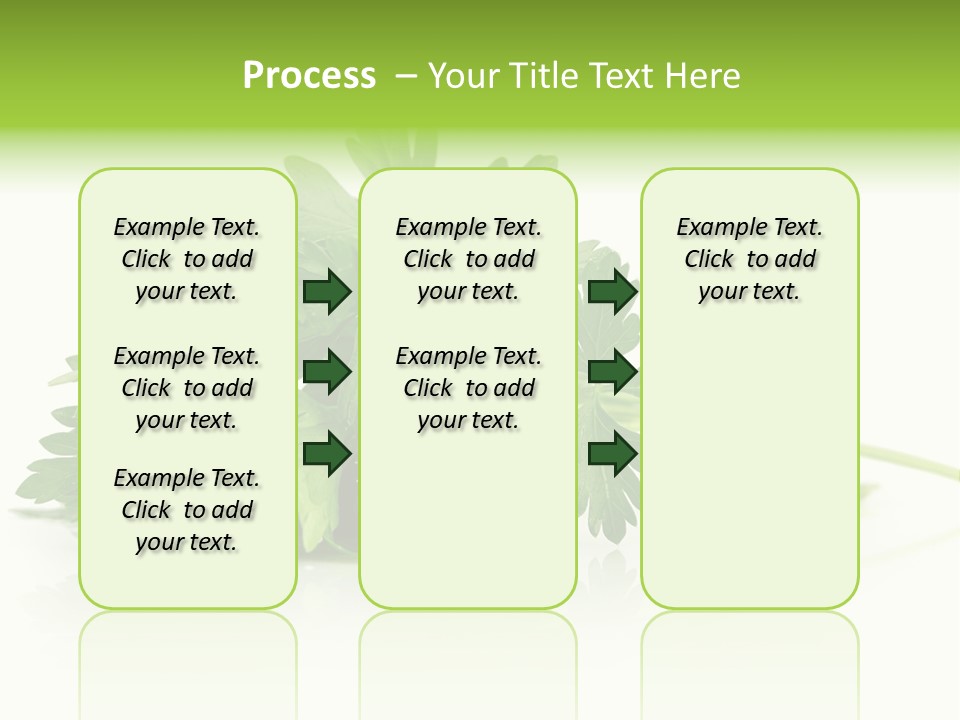 Process – Your Title Text Here

Example Text. Click to add your text.

Example Text. Click to add your text.

Example Text. Click to add your text.

Example Text. Click to add your text.

Example Text. Click to add your text.

Example Text. Click to add your text.